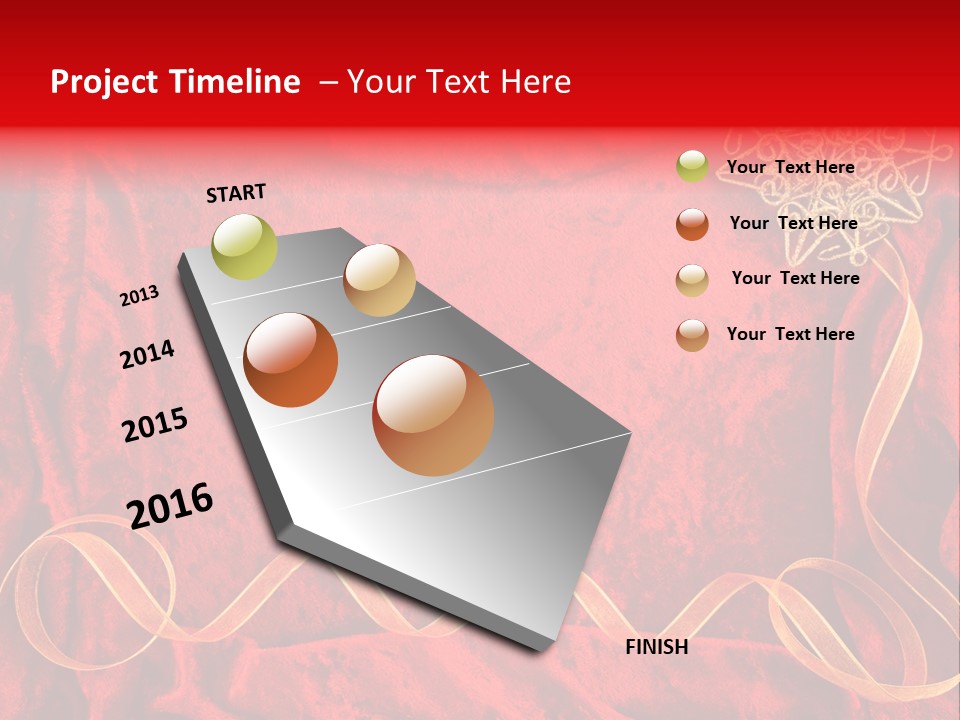 Project Timeline – Your Text Here

START

2013

2014

2015

2016

FINISH

Your Text Here

Your Text Here

Your Text Here

Your Text Here